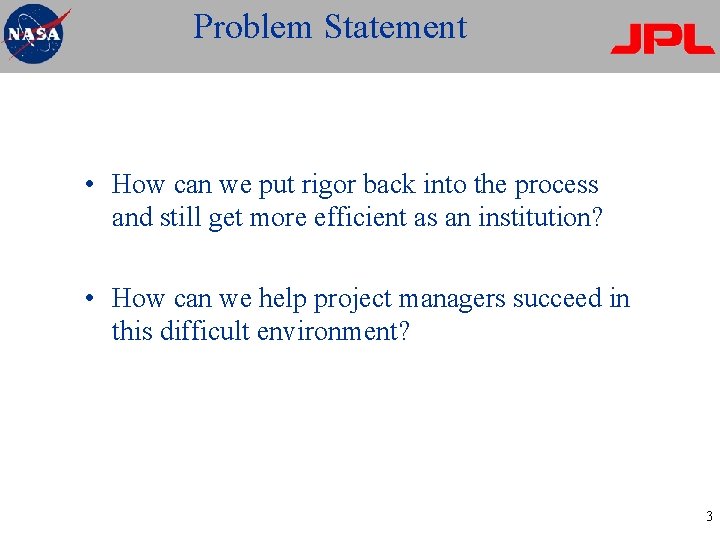 NASA

Problem Statement

JPL

• How can we put rigor back into the process and still get more efficient as an institution?

• How can we help project managers succeed in this difficult environment?

3